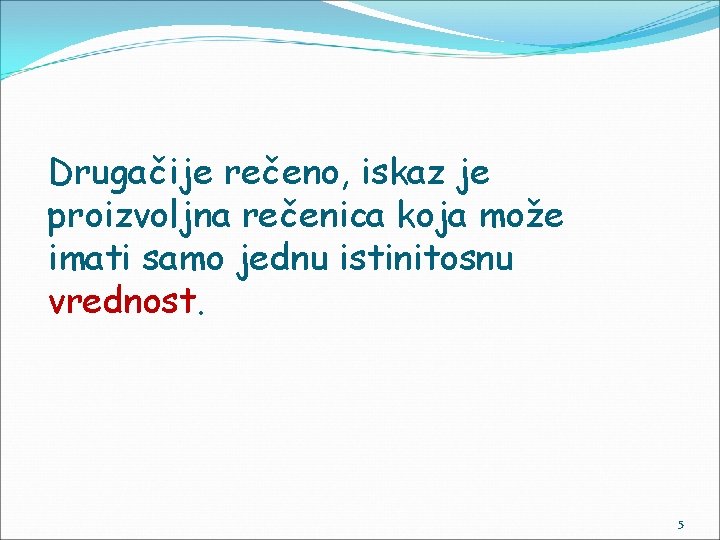 Drugačije rečeno, iskaz je proizvoljna rečenica koja može imati samo jednu istinitosnu vrednost.

5